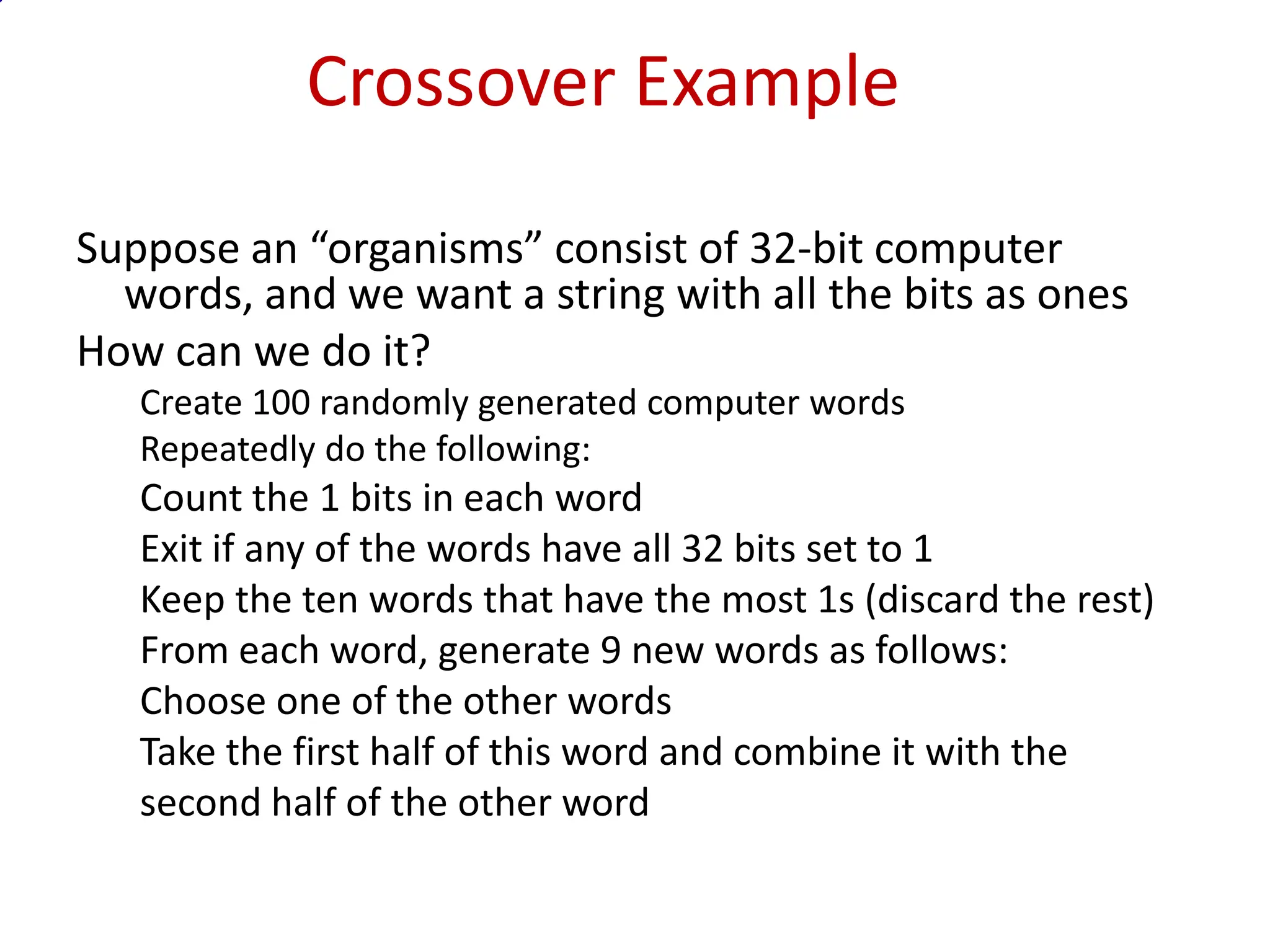 Crossover Example

Suppose an “organisms” consist of 32-bit computer words, and we want a string with all the bits as ones

How can we do it?

Create 100 randomly generated computer words

Repeatedly do the following:

Count the 1 bits in each word

Exit if any of the words have all 32 bits set to 1

Keep the ten words that have the most 1s (discard the rest)

From each word, generate 9 new words as follows:

Choose one of the other words

Take the first half of this word and combine it with the second half of the other word